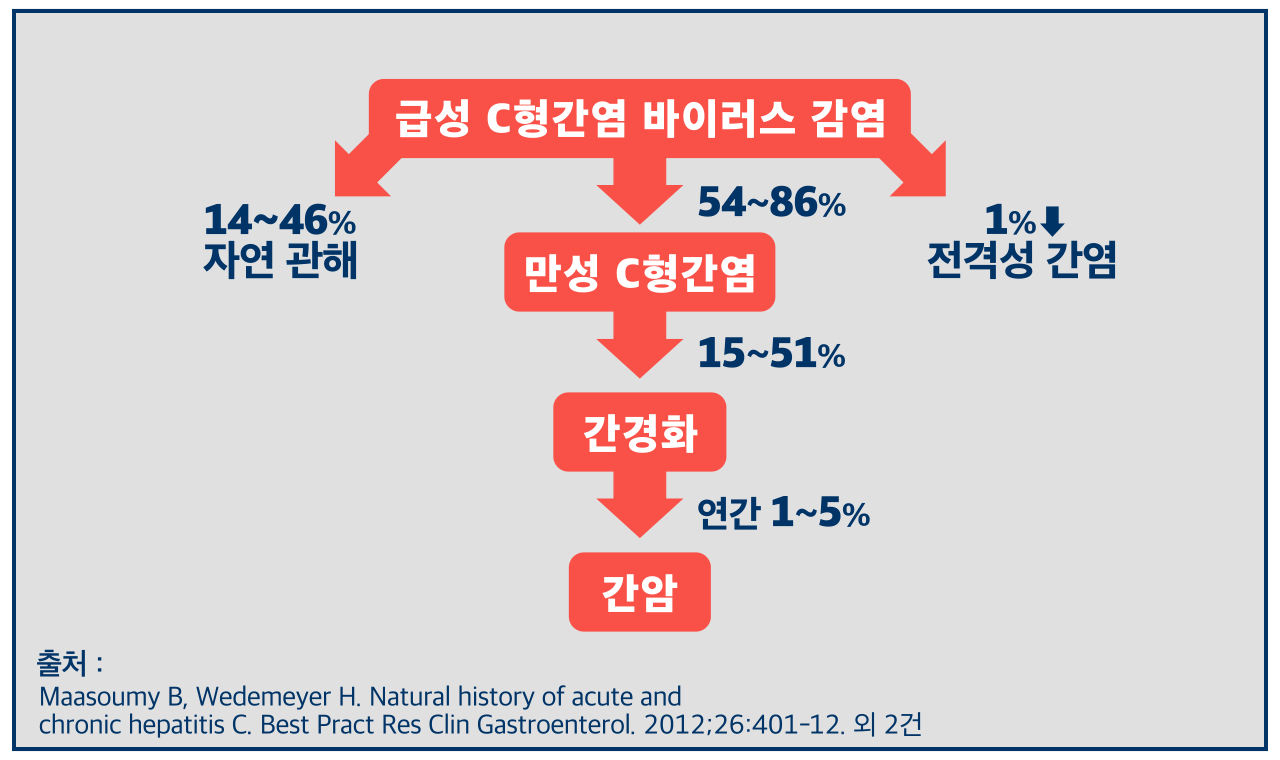 급성 C형간염 바이러스 감염

14~46%
자연 관해

54~86%

1%⬇
전격성 간염

만성 C형간염

15~51%

간경화

연간 1~5%

간암

출처 :
Maasoumy B, Wedemeyer H. Natural history of acute and chronic hepatitis C. Best Pract Res Clin Gastroenterol. 2012;26:401-12. 외 2건